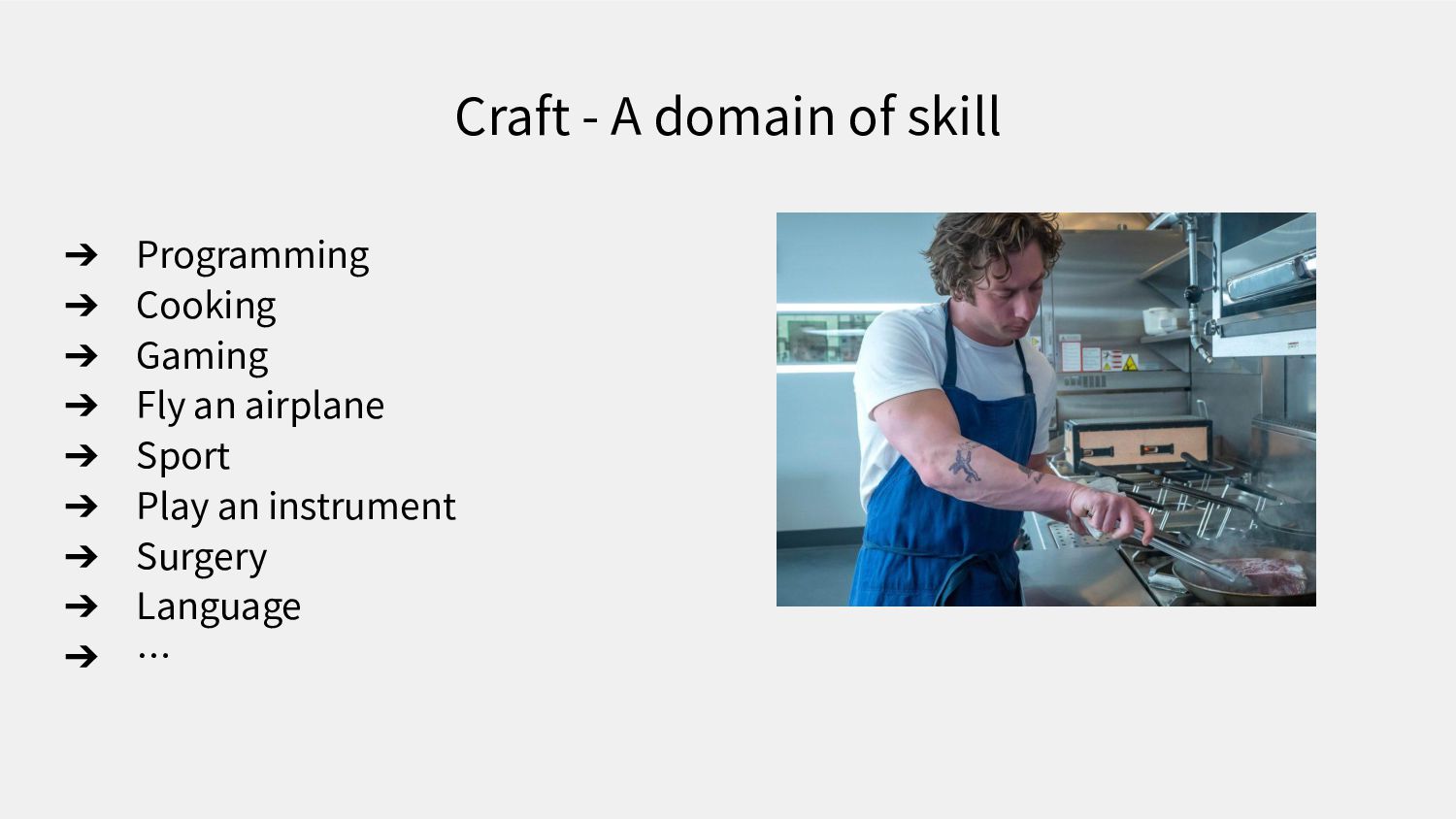 Craft - A domain of skill

➔ Programming
➔ Cooking
➔ Gaming
➔ Fly an airplane
➔ Sport
➔ Play an instrument
➔ Surgery
➔ Language
➔ …